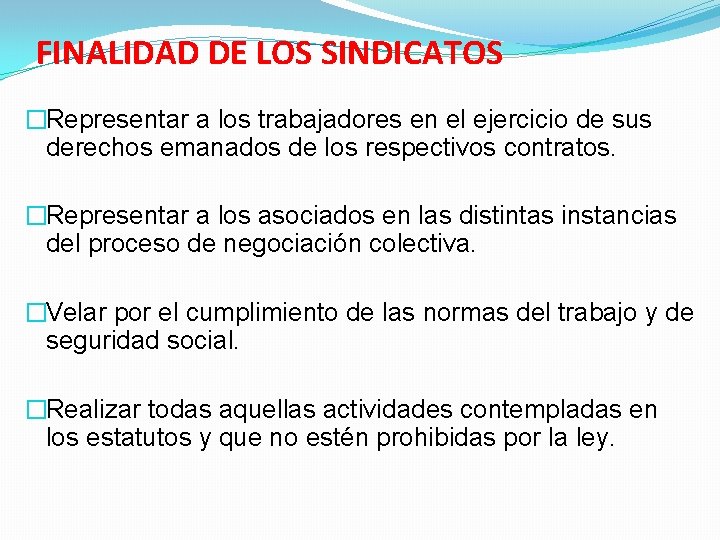 FINALIDAD DE LOS SINDICATOS

□Representar a los trabajadores en el ejercicio de sus derechos emanados de los respectivos contratos.

□Representar a los asociados en las distintas instancias del proceso de negociación colectiva.

□Velar por el cumplimiento de las normas del trabajo y de seguridad social.

□Realizar todas aquellas actividades contempladas en los estatutos y que no estén prohibidas por la ley.